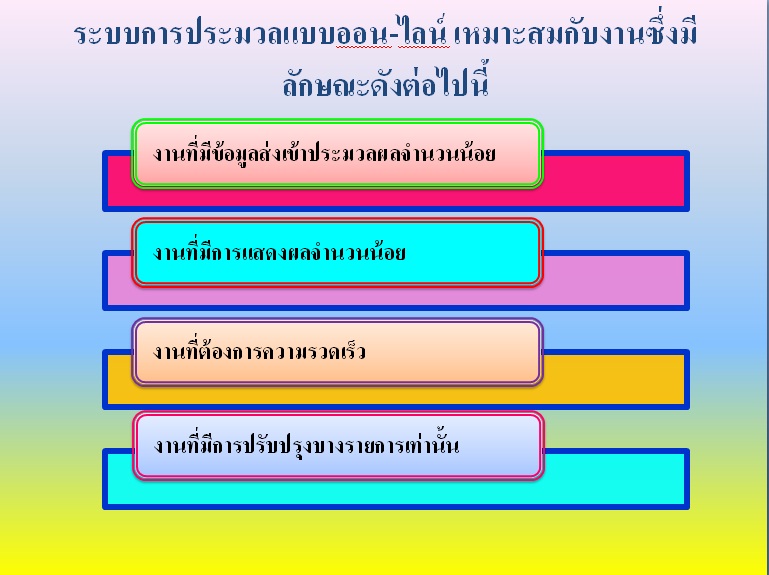 ระบบการประมวลแบบออน-ไลน์ เหมาะสมกับงานซึ่งมีลักษณะดังต่อไปนี้

งานที่มีข้อมูลส่งเข้าประมวลผลจำนวนน้อย

งานที่มีการแสดงผลจำนวนน้อย

งานที่ต้องการความรวดเร็ว

งานที่มีการปรับปรุงบางรายการเท่านั้น